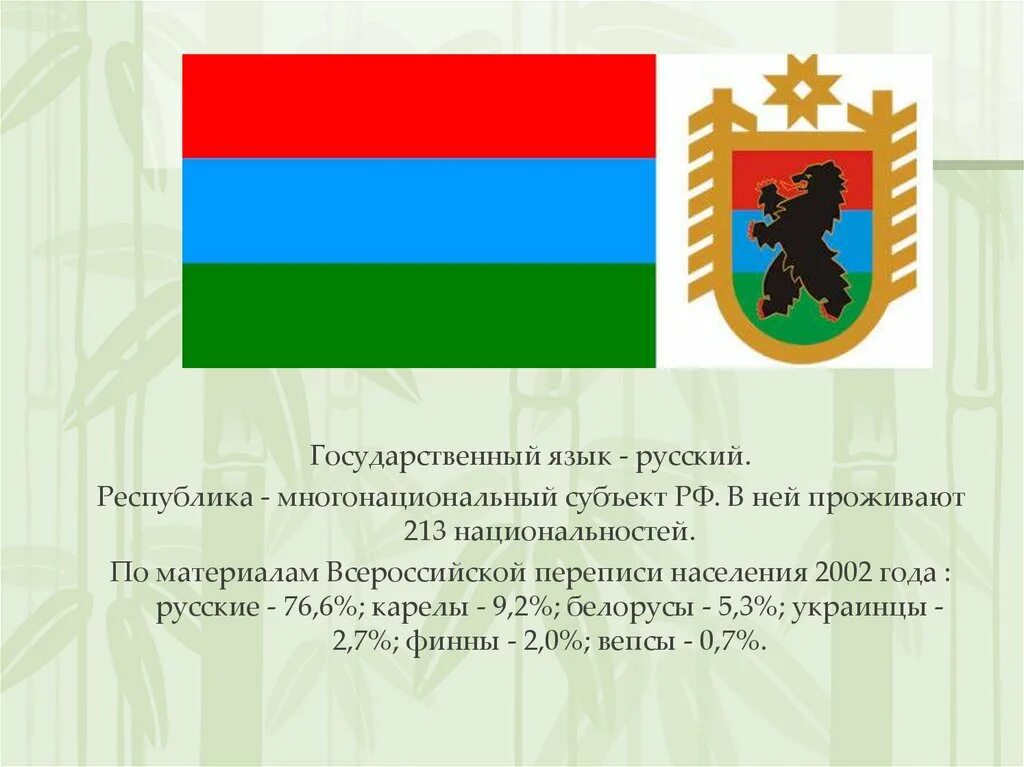 Государственный язык - русский.

Республика - многонациональный субъект РФ. В ней проживают 213 национальностей.

По материалам Всероссийской переписи населения 2002 года : русские - 76,6%; карелы - 9,2%; белорусы - 5,3%; украинцы - 2,7%; финны - 2,0%; вепсы - 0,7%.